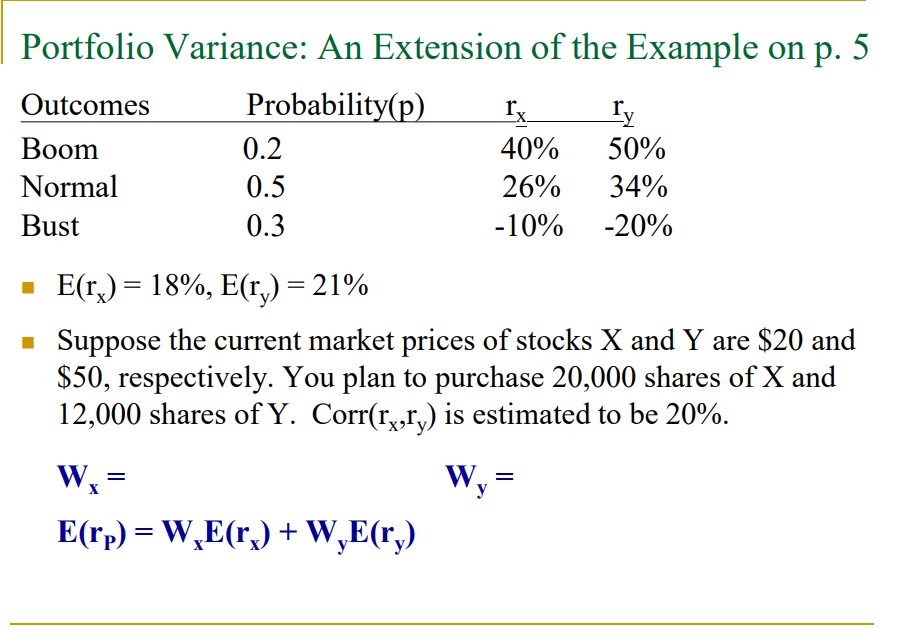 Portfolio Variance: An Extension of the Example on p. 5

| Outcomes | Probability(p) | $r_x$ | $r_y$ |
|---|---|---|---|
| Boom | 0.2 | 40% | 50% |
| Normal | 0.5 | 26% | 34% |
| Bust | 0.3 | -10% | -20% |

$E(r_x) = 18\%$, $E(r_y) = 21\%$

Suppose the current market prices of stocks X and Y are \$20 and \$50, respectively. You plan to purchase 20,000 shares of X and 12,000 shares of Y. $Corr(r_x,r_y)$ is estimated to be 20%.

$W_x =$

$W_y =$

$E(r_P) = W_xE(r_x) + W_yE(r_y)$